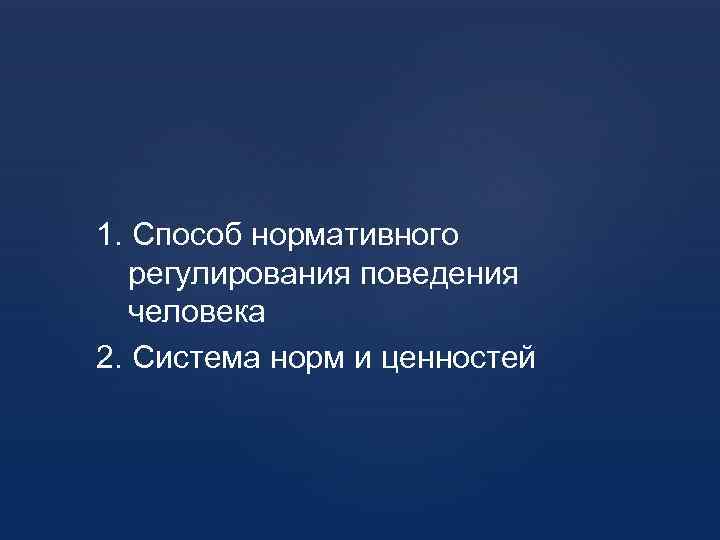 1. Способ нормативного регулирования поведения человека

2. Система норм и ценностей